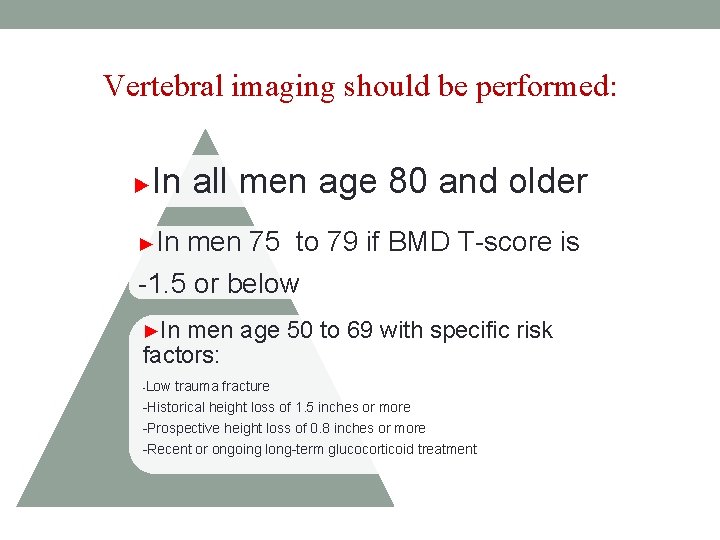 Vertebral imaging should be performed:

►In all men age 80 and older

►In men 75 to 79 if BMD T-score is -1.5 or below

►In men age 50 to 69 with specific risk factors:

-Low trauma fracture
-Historical height loss of 1.5 inches or more
-Prospective height loss of 0.8 inches or more
-Recent or ongoing long-term glucocorticoid treatment